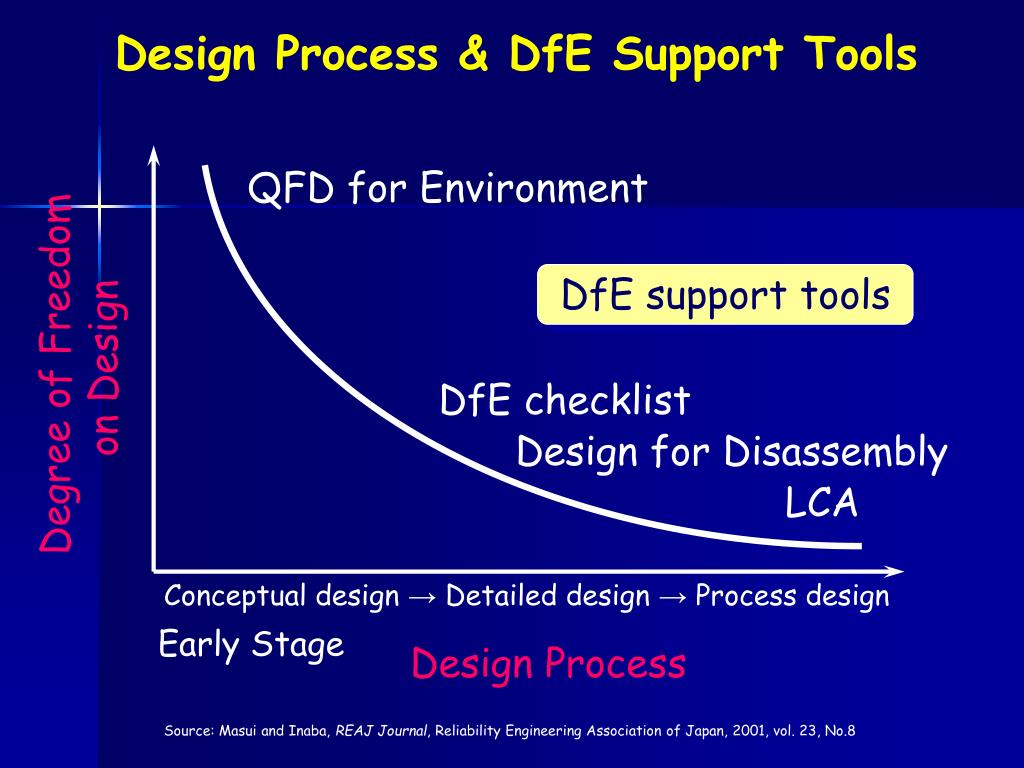 Design Process & DfE Support Tools

Degree of Freedom on Design

QFD for Environment

DfE support tools

DfE checklist

Design for Disassembly

LCA

Conceptual design → Detailed design → Process design

Early Stage

Design Process

Source: Masui and Inaba, REAJ Journal, Reliability Engineering Association of Japan, 2001, vol. 23, No.8